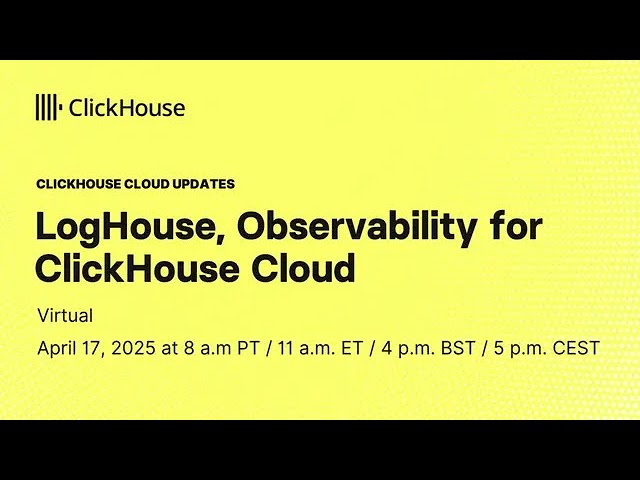 ClickHouse

CLICKHOUSE CLOUD UPDATES

LogHouse, Observability for ClickHouse Cloud

Virtual

April 17, 2025 at 8 a.m PT / 11 a.m. ET / 4 p.m. BST / 5 p.m. CEST